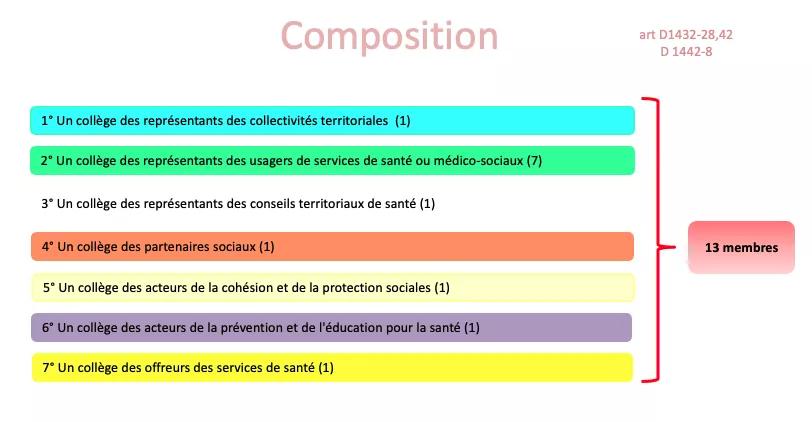 Composition

art D1432-28,42
D 1442-8

1° Un collège des représentants des collectivités territoriales (1)

2° Un collège des représentants des usagers de services de santé ou médico-sociaux (7)

3° Un collège des représentants des conseils territoriaux de santé (1)

4° Un collège des partenaires sociaux (1)

5° Un collège des acteurs de la cohésion et de la protection sociales (1)

6° Un collège des acteurs de la prévention et de l'éducation pour la santé (1)

7° Un collège des offreurs des services de santé (1)

13 membres